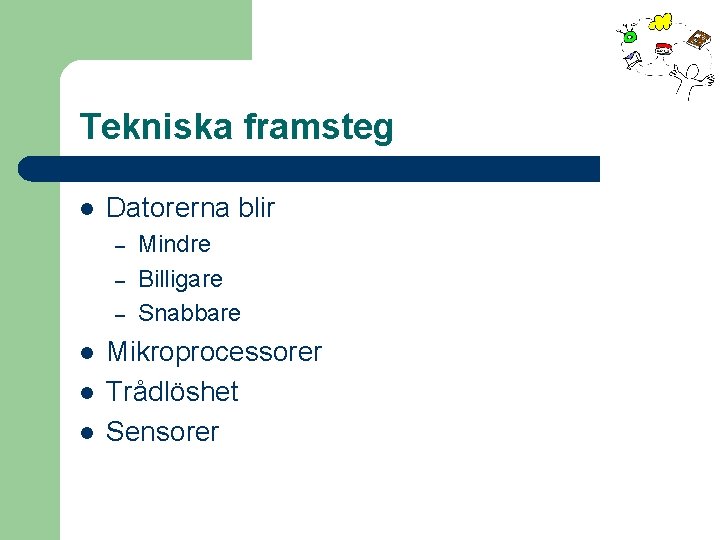 Tekniska framsteg

- Datorerna blir
  – Mindre
  – Billigare
  – Snabbare
- Mikroprocessorer
- Trådlöshet
- Sensorer